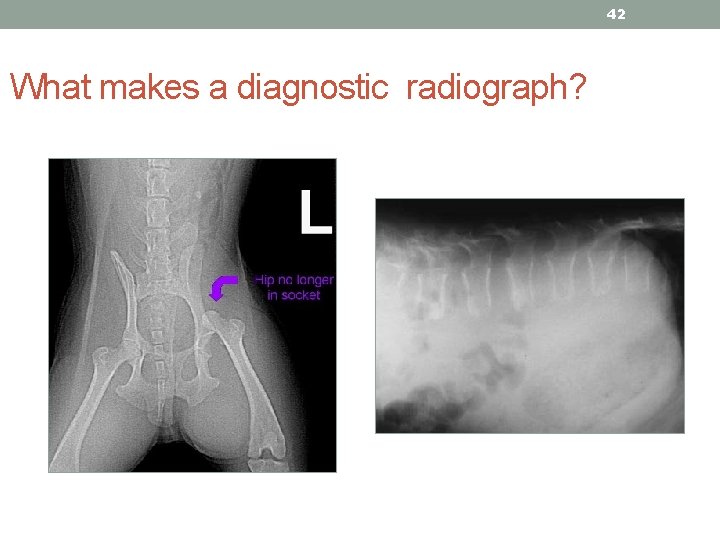 42

What makes a diagnostic radiograph?

L

Hip no longer in socket